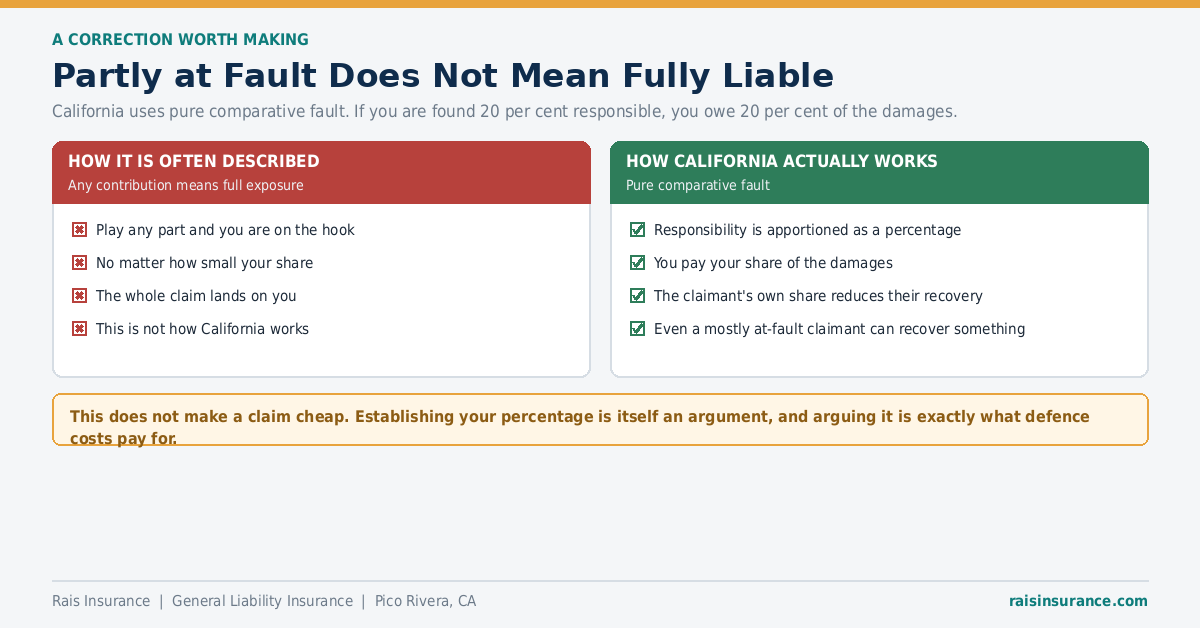 A CORRECTION WORTH MAKING

Partly at Fault Does Not Mean Fully Liable

California uses pure comparative fault. If you are found 20 per cent responsible, you owe 20 per cent of the damages.

HOW IT IS OFTEN DESCRIBED
Any contribution means full exposure

Play any part and you are on the hook
No matter how small your share
The whole claim lands on you
This is not how California works

HOW CALIFORNIA ACTUALLY WORKS
Pure comparative fault

Responsibility is apportioned as a percentage
You pay your share of the damages
The claimant's own share reduces their recovery
Even a mostly at-fault claimant can recover something

This does not make a claim cheap. Establishing your percentage is itself an argument, and arguing it is exactly what defence costs pay for.

Rais Insurance | General Liability Insurance | Pico Rivera, CA

raisinsurance.com